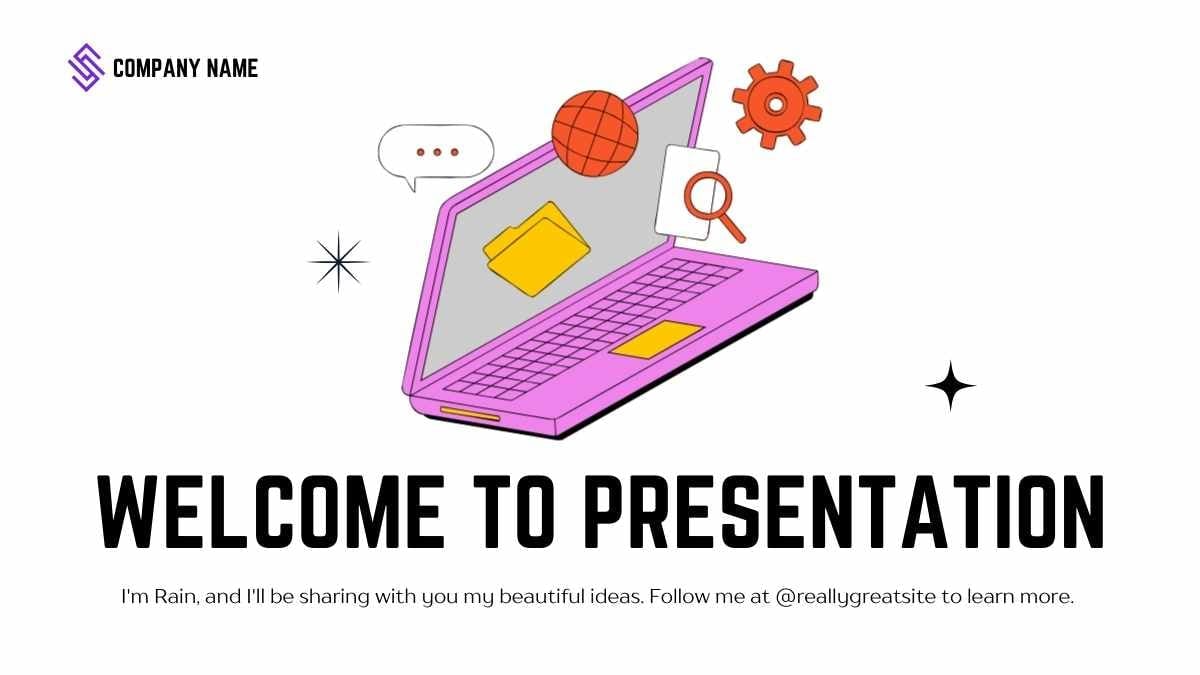 COMPANY NAME

WELCOME TO PRESENTATION

I'm Rain, and I'll be sharing with you my beautiful ideas. Follow me at @reallygreatsite to learn more.